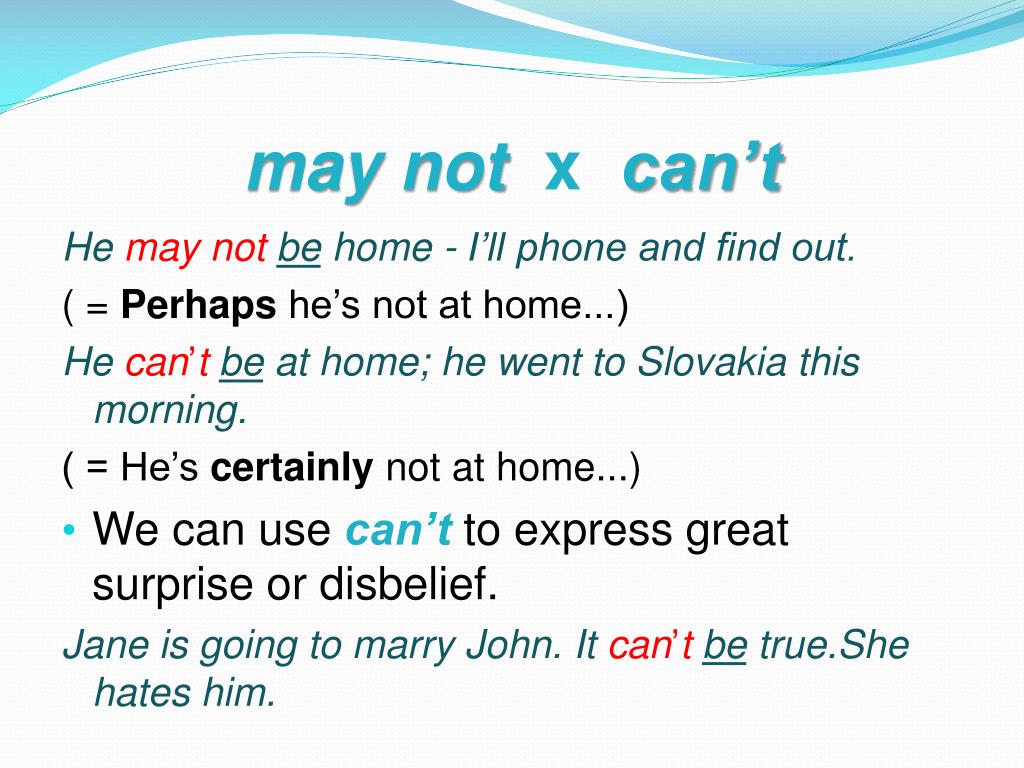 may not x can’t

He may not be home - I’ll phone and find out.

( = Perhaps he’s not at home...)

He can’t be at home; he went to Slovakia this morning.

( = He’s certainly not at home...)

• We can use can’t to express great surprise or disbelief.

Jane is going to marry John. It can’t be true.She hates him.